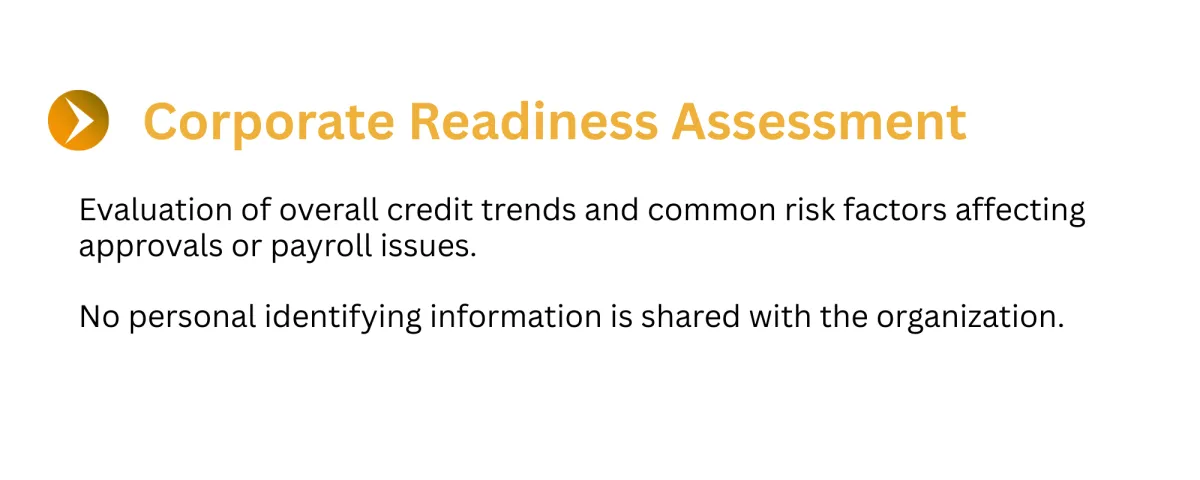 Corporate Readiness Assessment

Evaluation of overall credit trends and common risk factors affecting approvals or payroll issues.

No personal identifying information is shared with the organization.